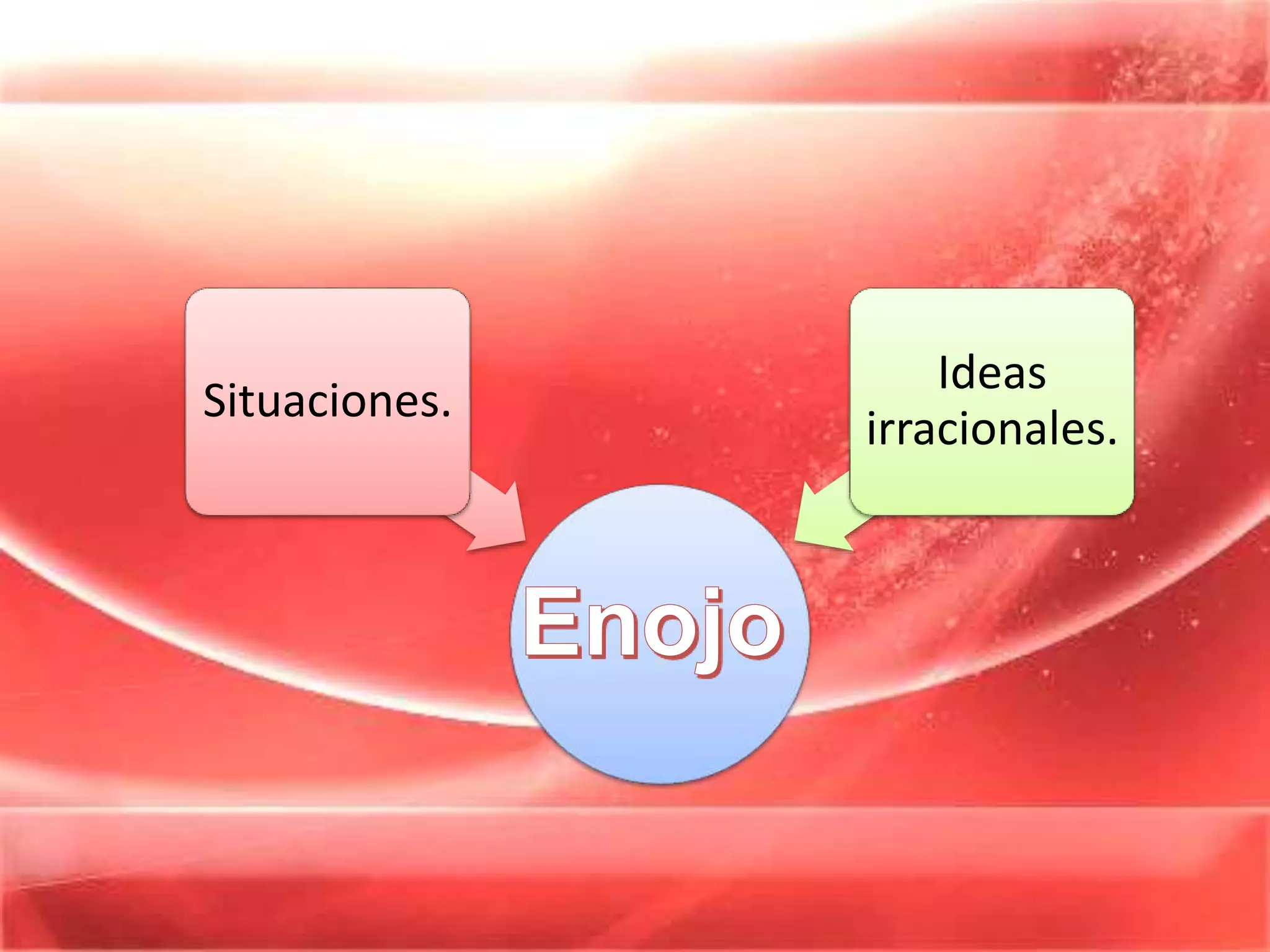 Situaciones.

Ideas irracionales.

Enojo